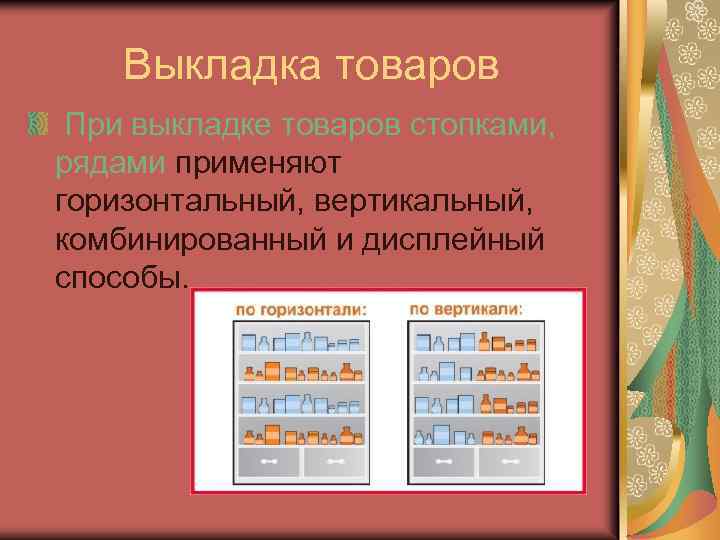 Выкладка товаров

При выкладке товаров стопками, рядами применяют горизонтальный, вертикальный, комбинированный и дисплейный способы.

по горизонтали:

по вертикали: